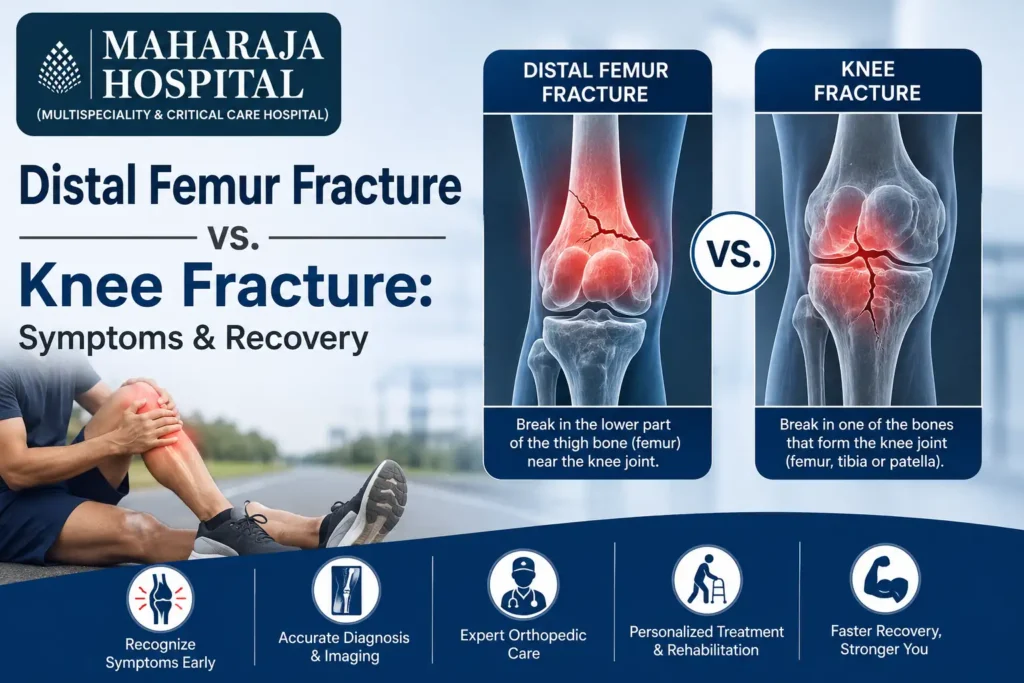 MAHARAJA HOSPITAL
(MULTISPECIALITY & CRITICAL CARE HOSPITAL)

Distal Femur Fracture
vs.
Knee Fracture:
Symptoms & Recovery

DISTAL FEMUR FRACTURE

Break in the lower part of the thigh bone (femur) near the knee joint.

VS.

KNEE FRACTURE

Break in one of the bones that form the knee joint (femur, tibia or patella).

Recognize Symptoms Early

Accurate Diagnosis & Imaging

Expert Orthopedic Care

Personalized Treatment & Rehabilitation

Faster Recovery, Stronger You